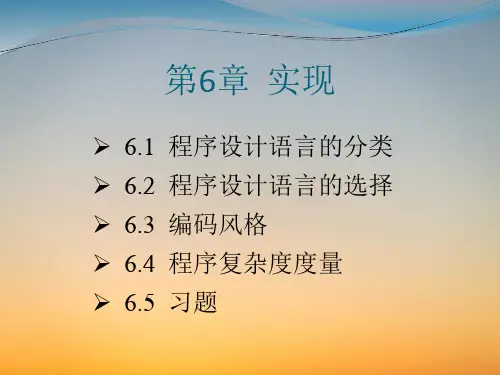 第6章 实现

➢ 6.1 程序设计语言的分类
➢ 6.2 程序设计语言的选择
➢ 6.3 编码风格
➢ 6.4 程序复杂度度量
➢ 6.5 习题